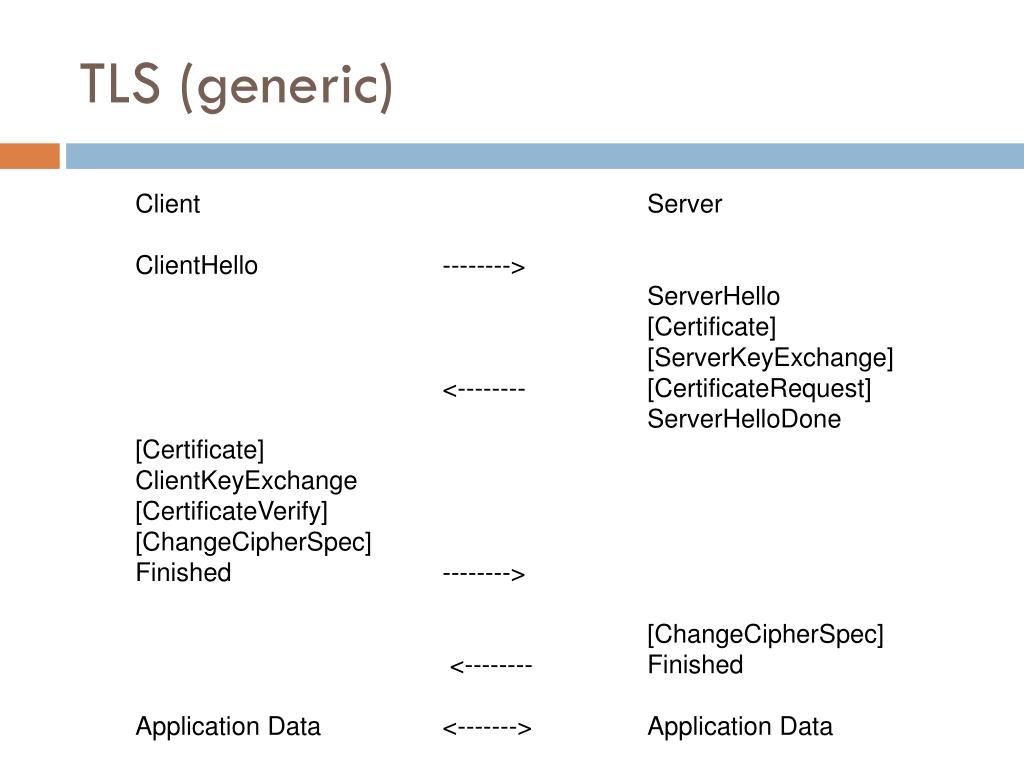 TLS (generic)

Client Server

ClientHello -------->
ServerHello
[Certificate]
[ServerKeyExchange]
<-------- [CertificateRequest]
ServerHelloDone
[Certificate]
ClientKeyExchange
[CertificateVerify]
[ChangeCipherSpec]
Finished -------->

[ChangeCipherSpec]
<-------- Finished

Application Data <-------> Application Data